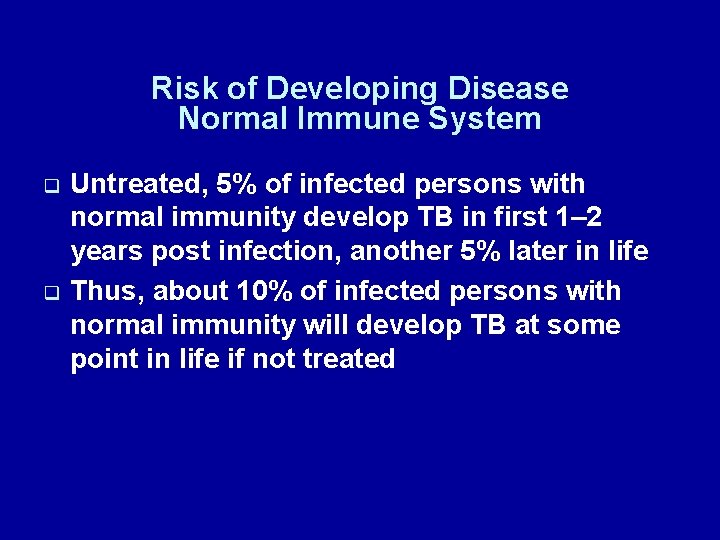 Risk of Developing Disease
Normal Immune System

❑ Untreated, 5% of infected persons with normal immunity develop TB in first 1–2 years post infection, another 5% later in life

❑ Thus, about 10% of infected persons with normal immunity will develop TB at some point in life if not treated